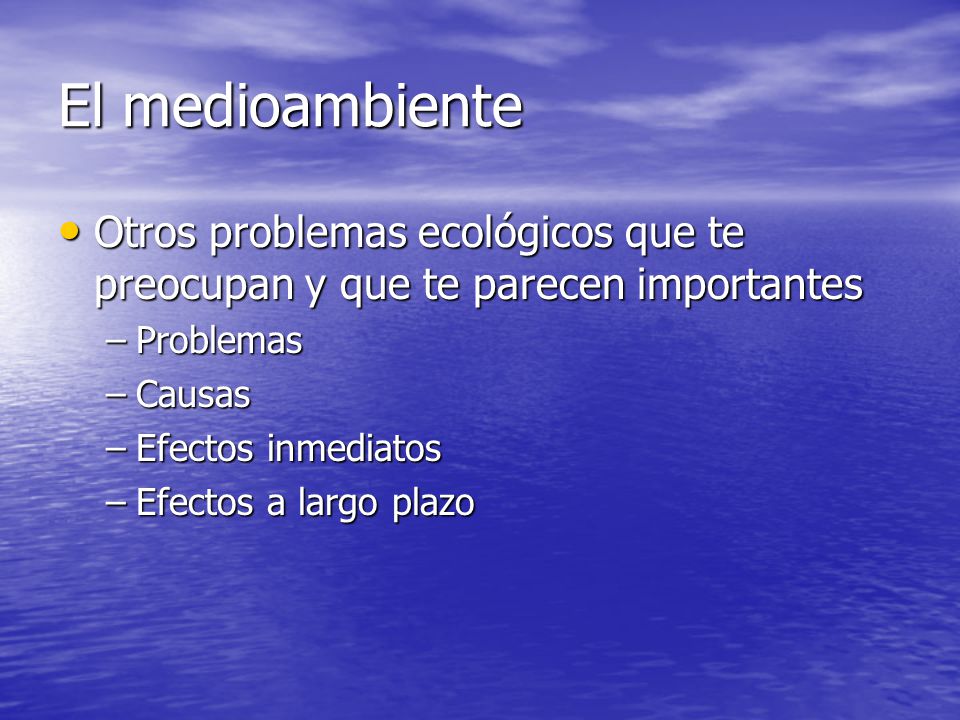 El medioambiente

• Otros problemas ecológicos que te preocupan y que te parecen importantes
– Problemas
– Causas
– Efectos inmediatos
– Efectos a largo plazo